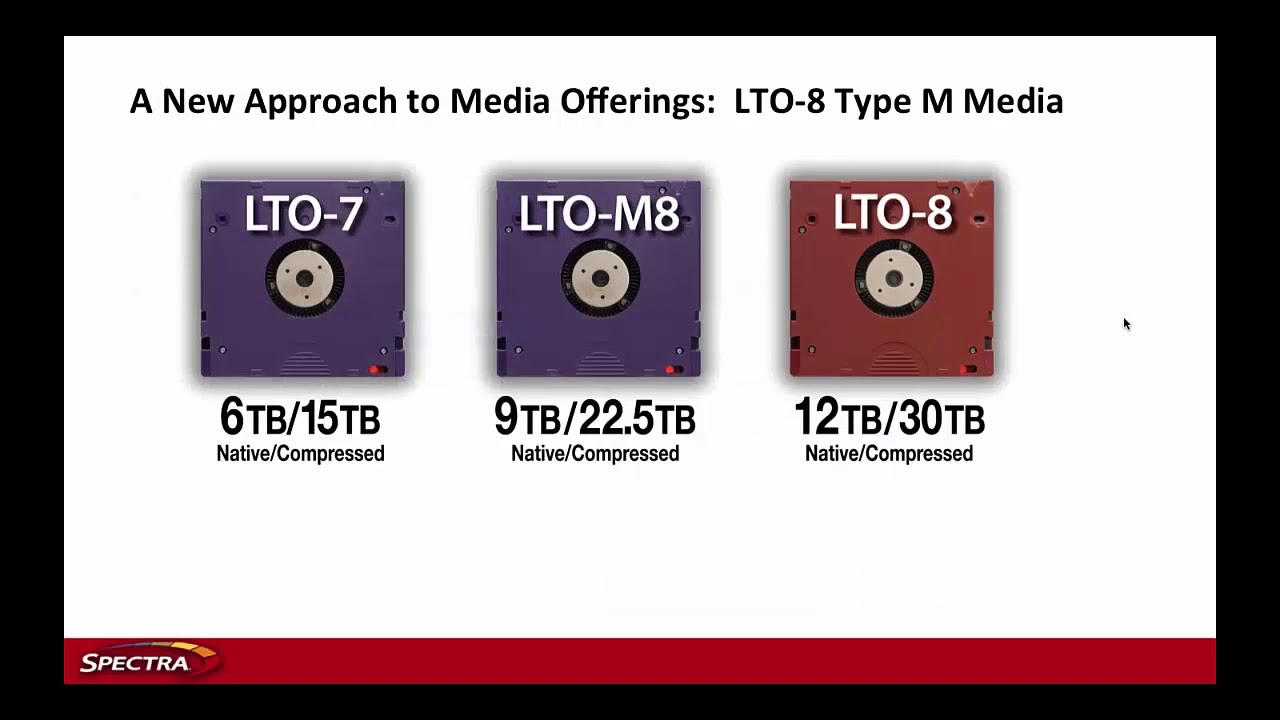 A New Approach to Media Offerings: LTO-8 Type M Media

LTO-7

6TB/15TB
Native/Compressed

LTO-M8

9TB/22.5TB
Native/Compressed

LTO-8

12TB/30TB
Native/Compressed

SPECTRA